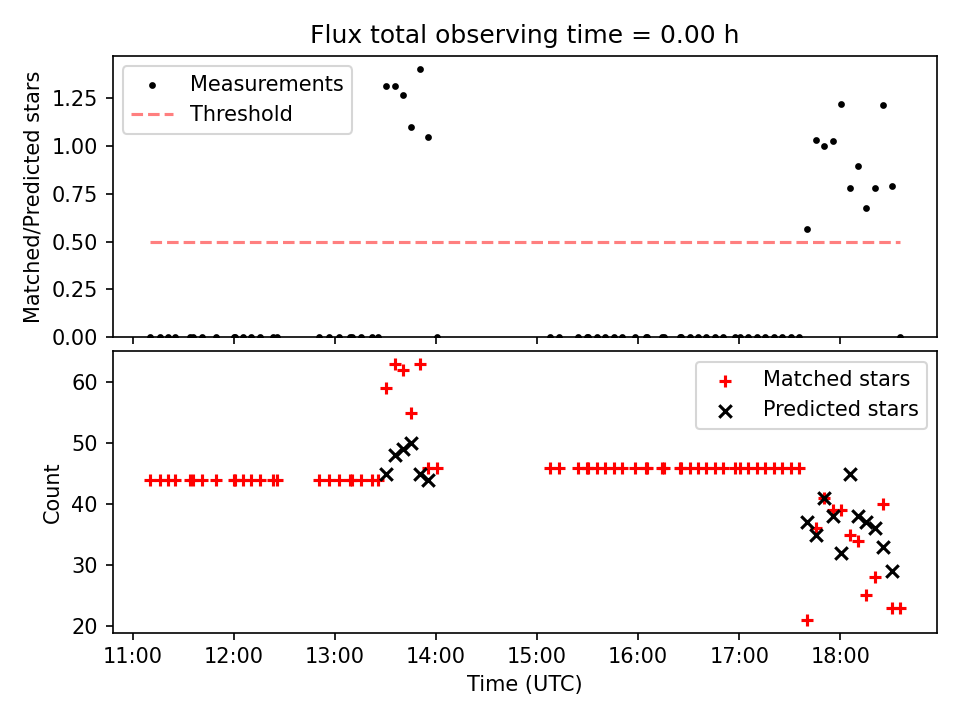 Flux total observing time = 0.00 h

Measurements
Threshold

Matched/Predicted stars

1.25
1.00
0.75
0.50
0.25
0.00

Matched stars
Predicted stars

Count

60
50
40
30
20

11:00
12:00
13:00
14:00
15:00
16:00
17:00
18:00

Time (UTC)